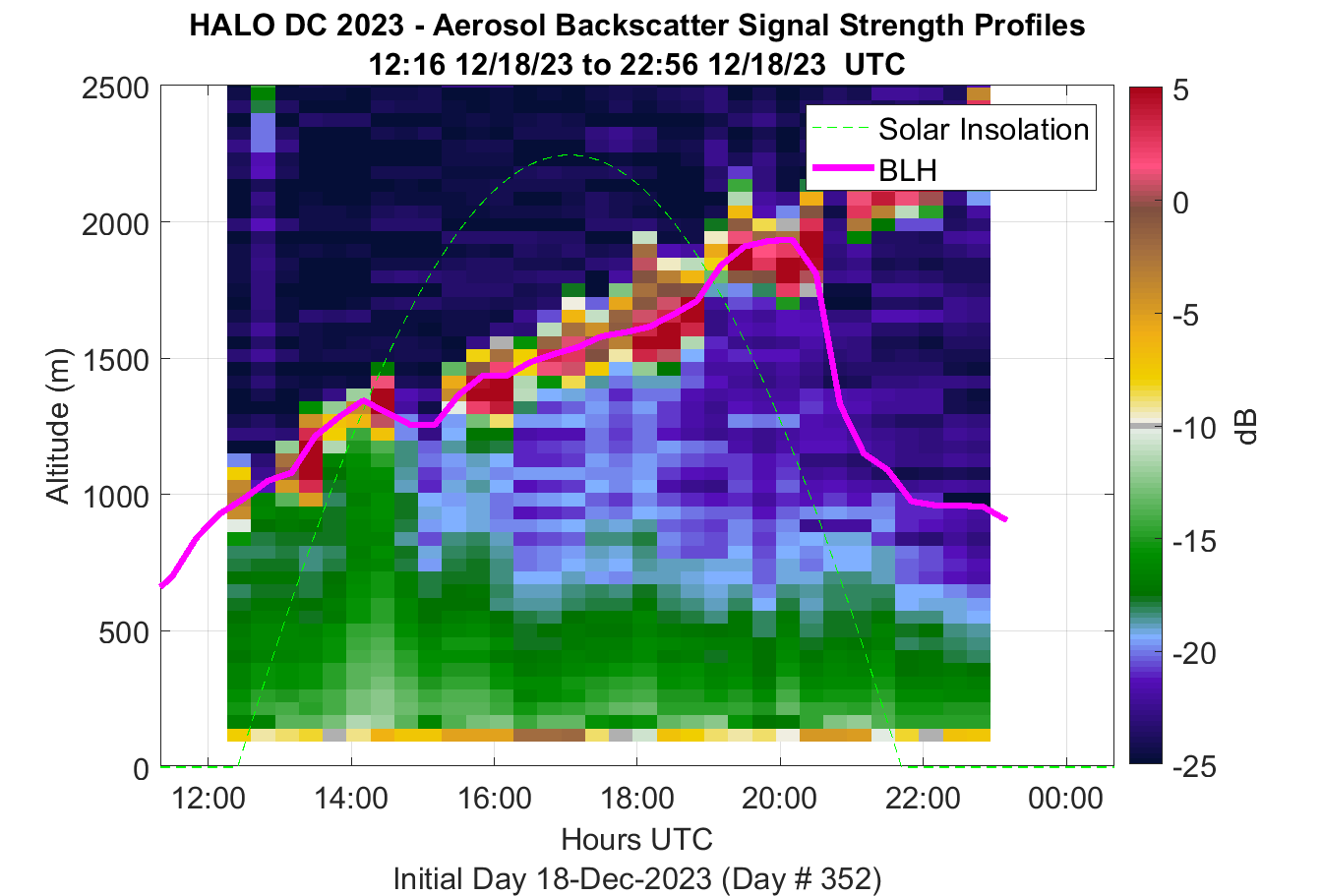 HALO DC 2023 - Aerosol Backscatter Signal Strength Profiles
12:16 12/18/23 to 22:56 12/18/23 UTC

Solar Insolation
BLH

Altitude (m)
2500
2000
1500
1000
500
0

12:00
14:00
16:00
18:00
20:00
22:00
00:00
Hours UTC
Initial Day 18-Dec-2023 (Day # 352)

5
0
-5
-10
-15
-20
-25
dB